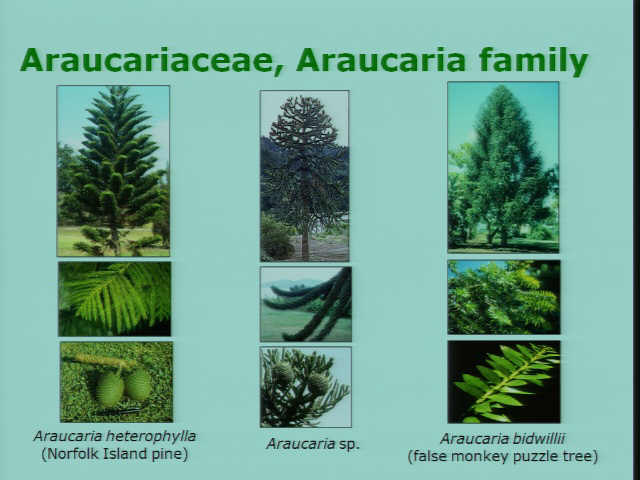 Araucariaceae, Araucaria family

Araucaria heterophylla
(Norfolk Island pine)

Araucaria sp.

Araucaria bidwillii
(false monkey puzzle tree)